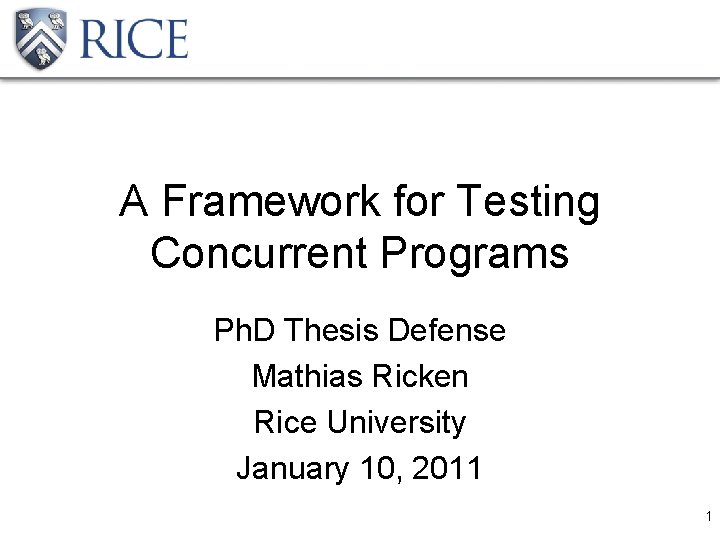 RICE

A Framework for Testing Concurrent Programs

PhD Thesis Defense

Mathias Ricken

Rice University

January 10, 2011

1